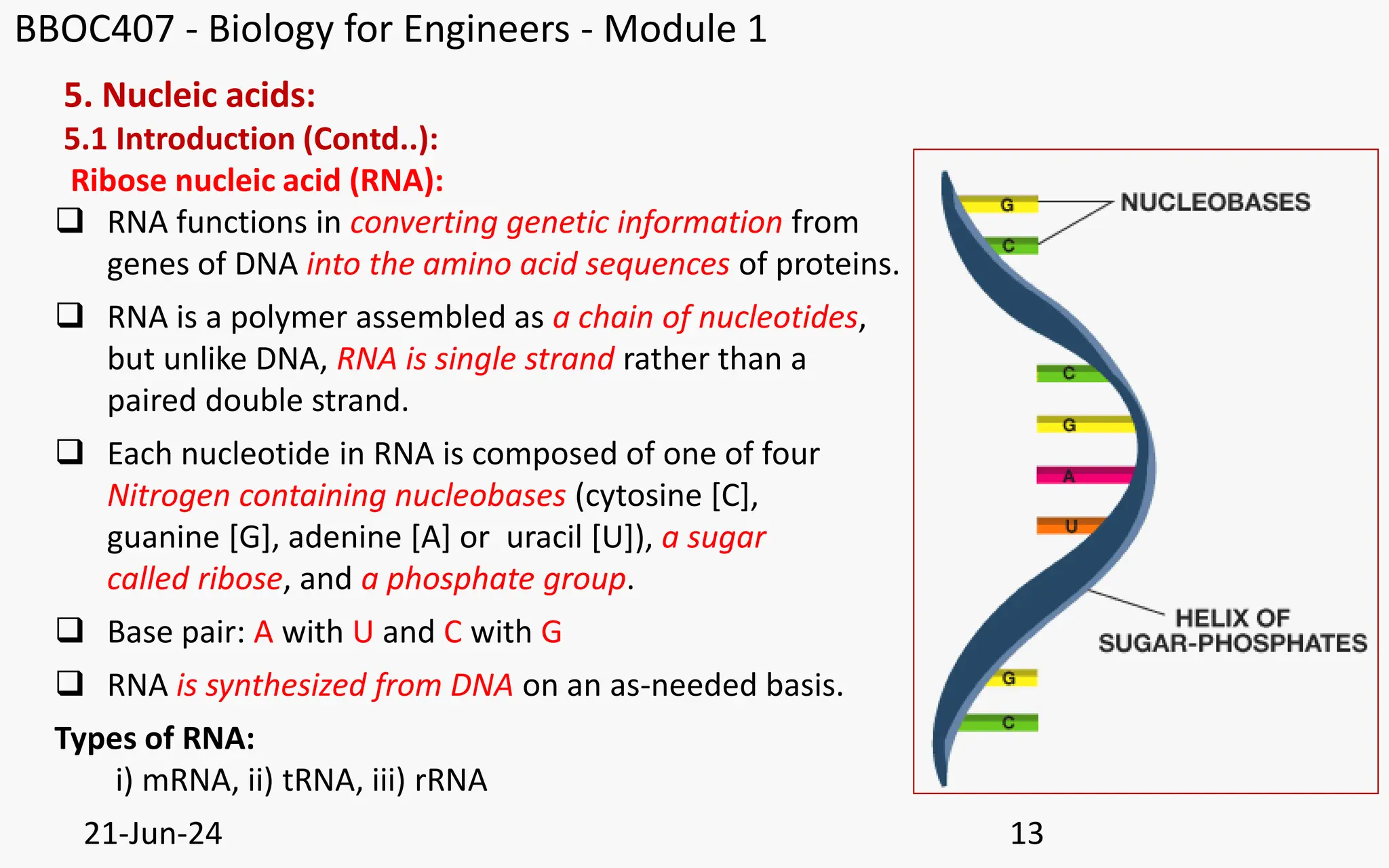 BBOC407 - Biology for Engineers - Module 1

5. Nucleic acids:
5.1 Introduction (Contd..):
Ribose nucleic acid (RNA):

❑ RNA functions in converting genetic information from genes of DNA into the amino acid sequences of proteins.

❑ RNA is a polymer assembled as a chain of nucleotides, but unlike DNA, RNA is single strand rather than a paired double strand.

❑ Each nucleotide in RNA is composed of one of four Nitrogen containing nucleobases (cytosine [C], guanine [G], adenine [A] or uracil [U]), a sugar called ribose, and a phosphate group.

❑ Base pair: A with U and C with G

❑ RNA is synthesized from DNA on an as-needed basis.

Types of RNA:
i) mRNA, ii) tRNA, iii) rRNA

G
C
NUCLEOBASES
C
G
A
U
HELIX OF SUGAR-PHOSPHATES
G
C

21-Jun-24

13